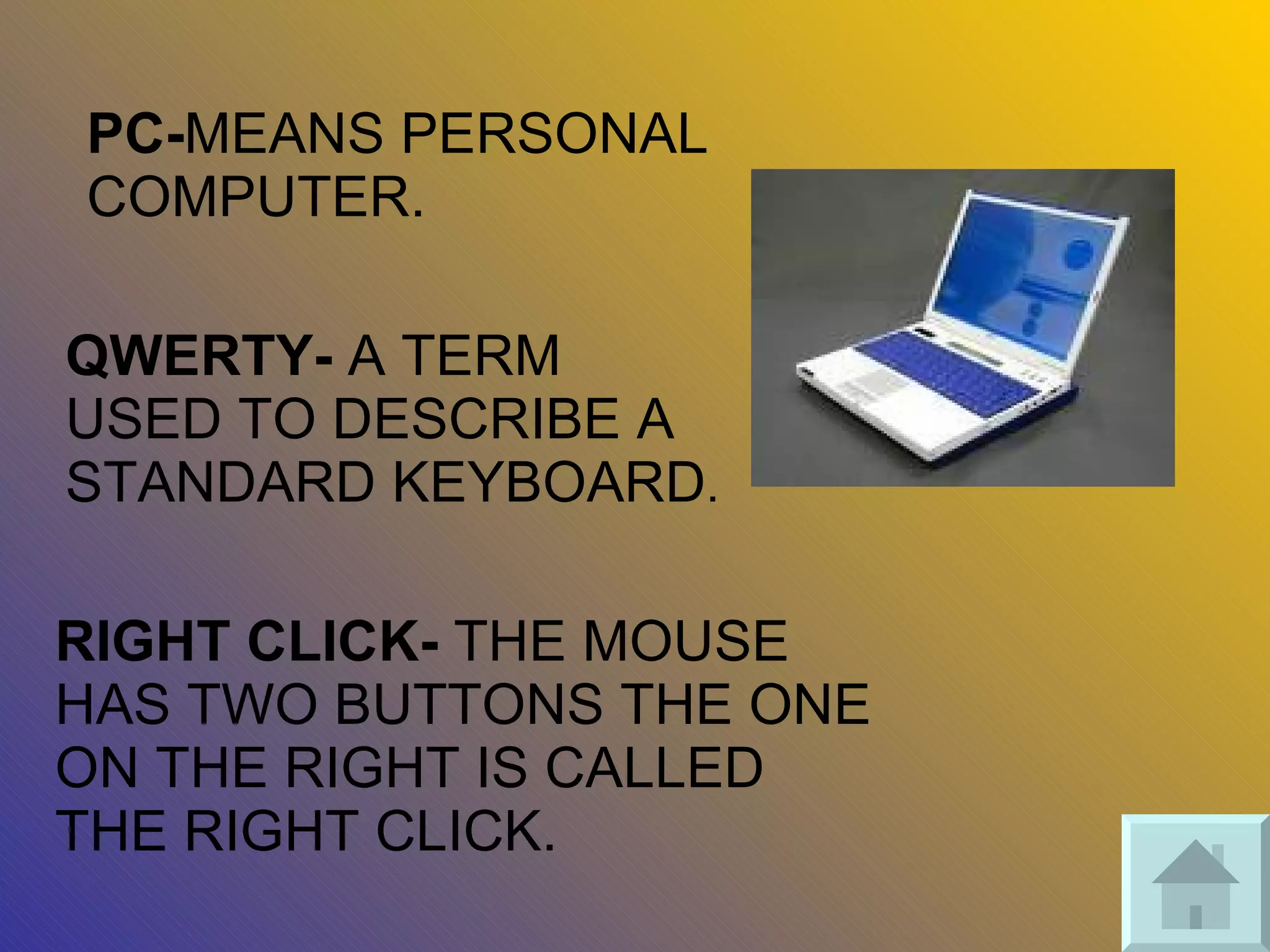 PC-MEANS PERSONAL COMPUTER.

QWERTY- A TERM USED TO DESCRIBE A STANDARD KEYBOARD.

RIGHT CLICK- THE MOUSE HAS TWO BUTTONS THE ONE ON THE RIGHT IS CALLED THE RIGHT CLICK.